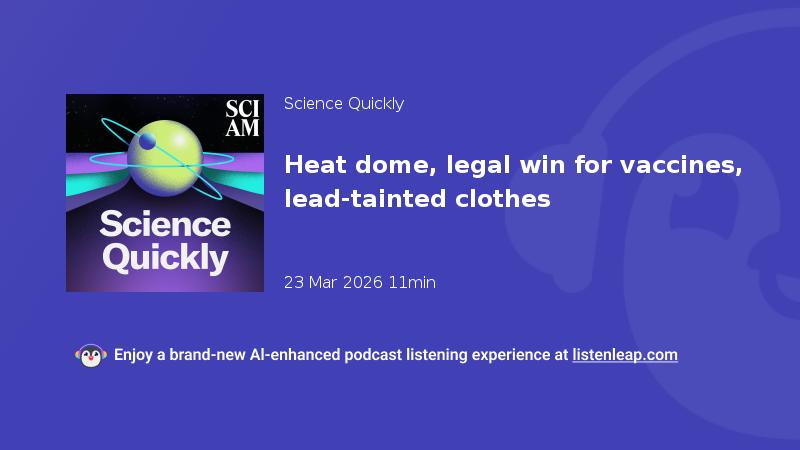 SCI AM

Science Quickly

Science Quickly

Heat dome, legal win for vaccines, lead-tainted clothes

23 Mar 2026 11min

Enjoy a brand-new AI-enhanced podcast listening experience at listenleap.com